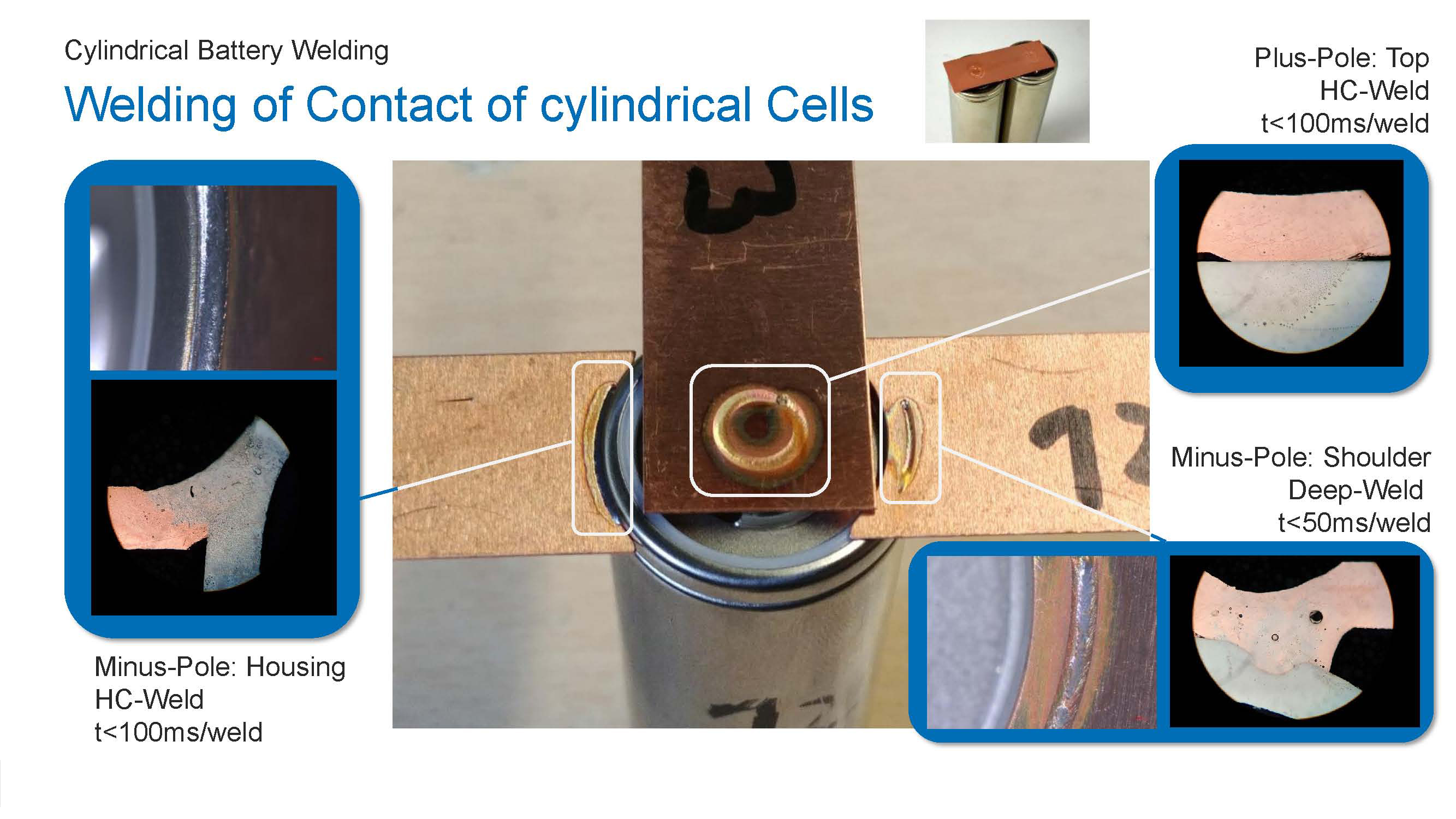 Cylindrical Battery Welding

Welding of Contact of cylindrical Cells

Plus-Pole: Top
HC-Weld
t<100ms/weld

3

12

Minus-Pole: Shoulder
Deep-Weld
t<50ms/weld

Minus-Pole: Housing
HC-Weld
t<100ms/weld

12